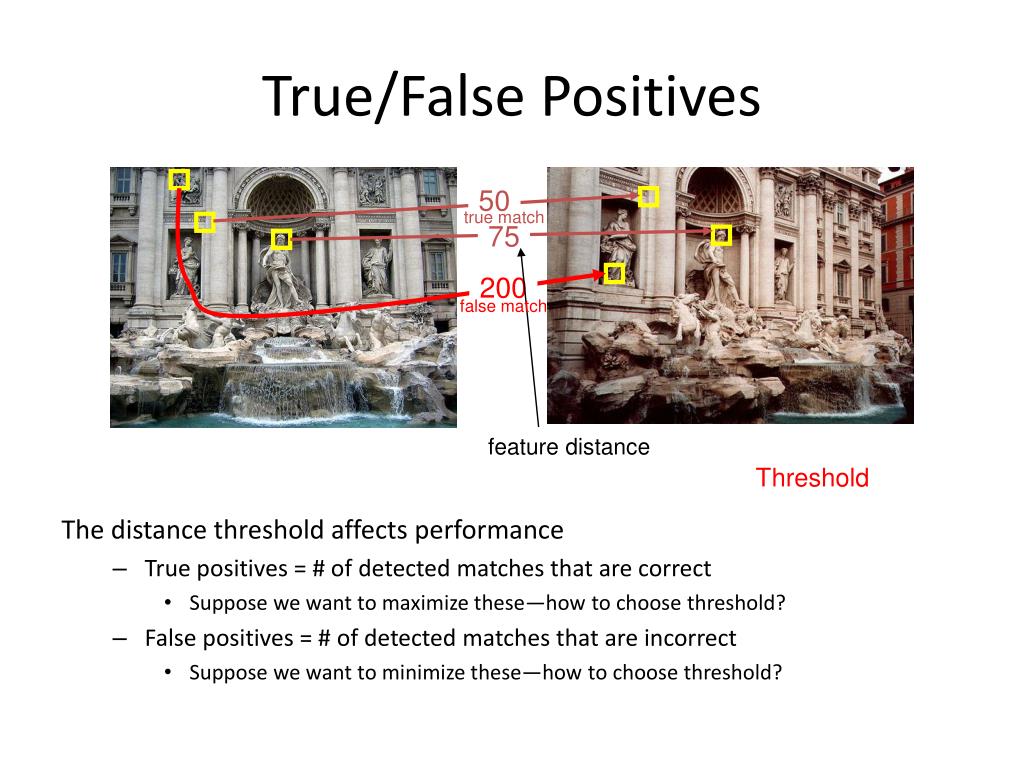 True/False Positives

50
true match
75

200
false match

feature distance

Threshold

The distance threshold affects performance

– True positives = # of detected matches that are correct

• Suppose we want to maximize these—how to choose threshold?

– False positives = # of detected matches that are incorrect

• Suppose we want to minimize these—how to choose threshold?